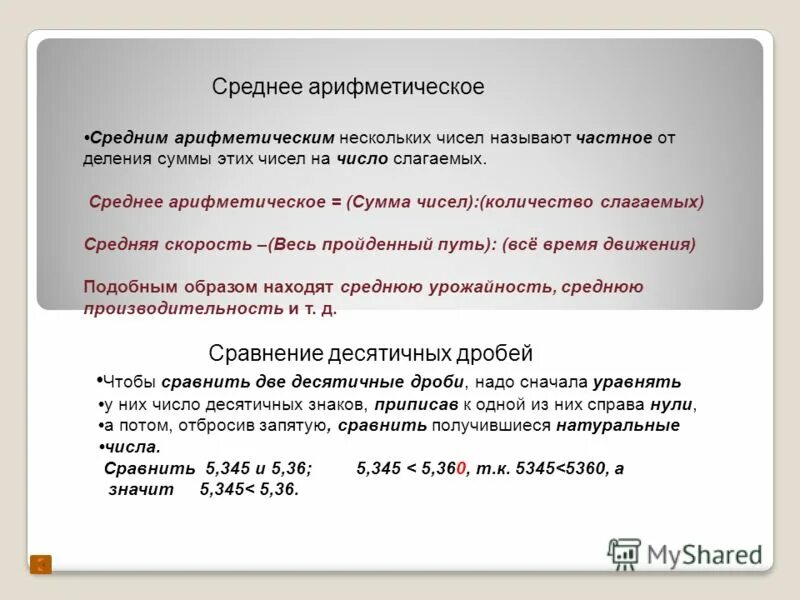 Среднее арифметическое

•Средним арифметическим нескольких чисел называют частное от деления суммы этих чисел на число слагаемых.

Среднее арифметическое = (Сумма чисел):(количество слагаемых)

Средняя скорость –(Весь пройденный путь): (всё время движения)

Подобным образом находят среднюю урожайность, среднюю производительность и т. д.

Сравнение десятичных дробей

•Чтобы сравнить две десятичные дроби, надо сначала уравнять
•у них число десятичных знаков, приписав к одной из них справа нули,
•а потом, отбросив запятую, сравнить получившиеся натуральные
•числа.
Сравнить 5,345 и 5,36; 5,345 < 5,360, т.к. 5345<5360, а значит 5,345< 5,36.

MyShared